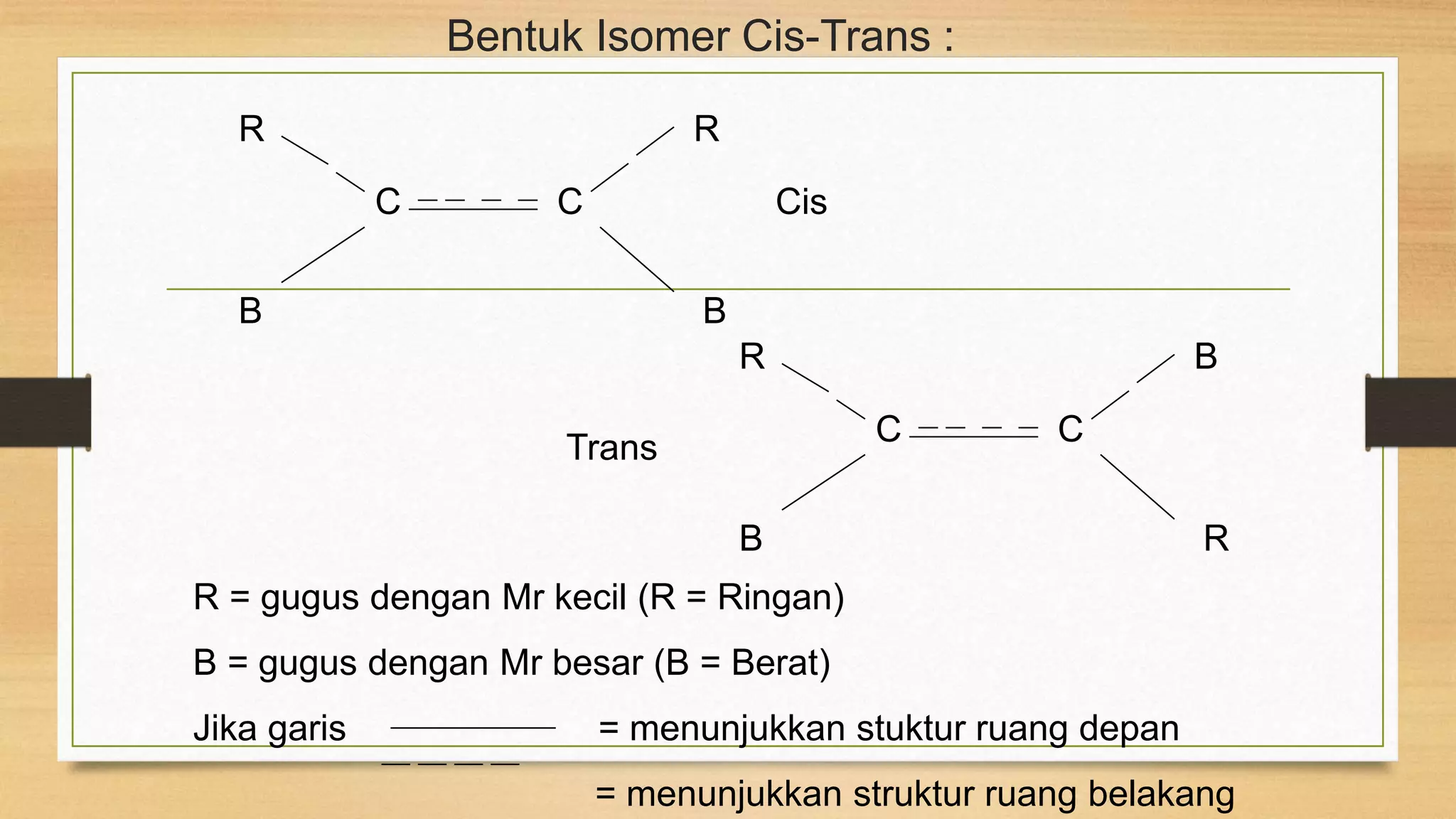 Bentuk Isomer Cis-Trans :

R R

C C Cis

B B

R B

Trans C C

B R

R = gugus dengan Mr kecil (R = Ringan)

B = gugus dengan Mr besar (B = Berat)

Jika garis = menunjukkan stuktur ruang depan

= menunjukkan struktur ruang belakang